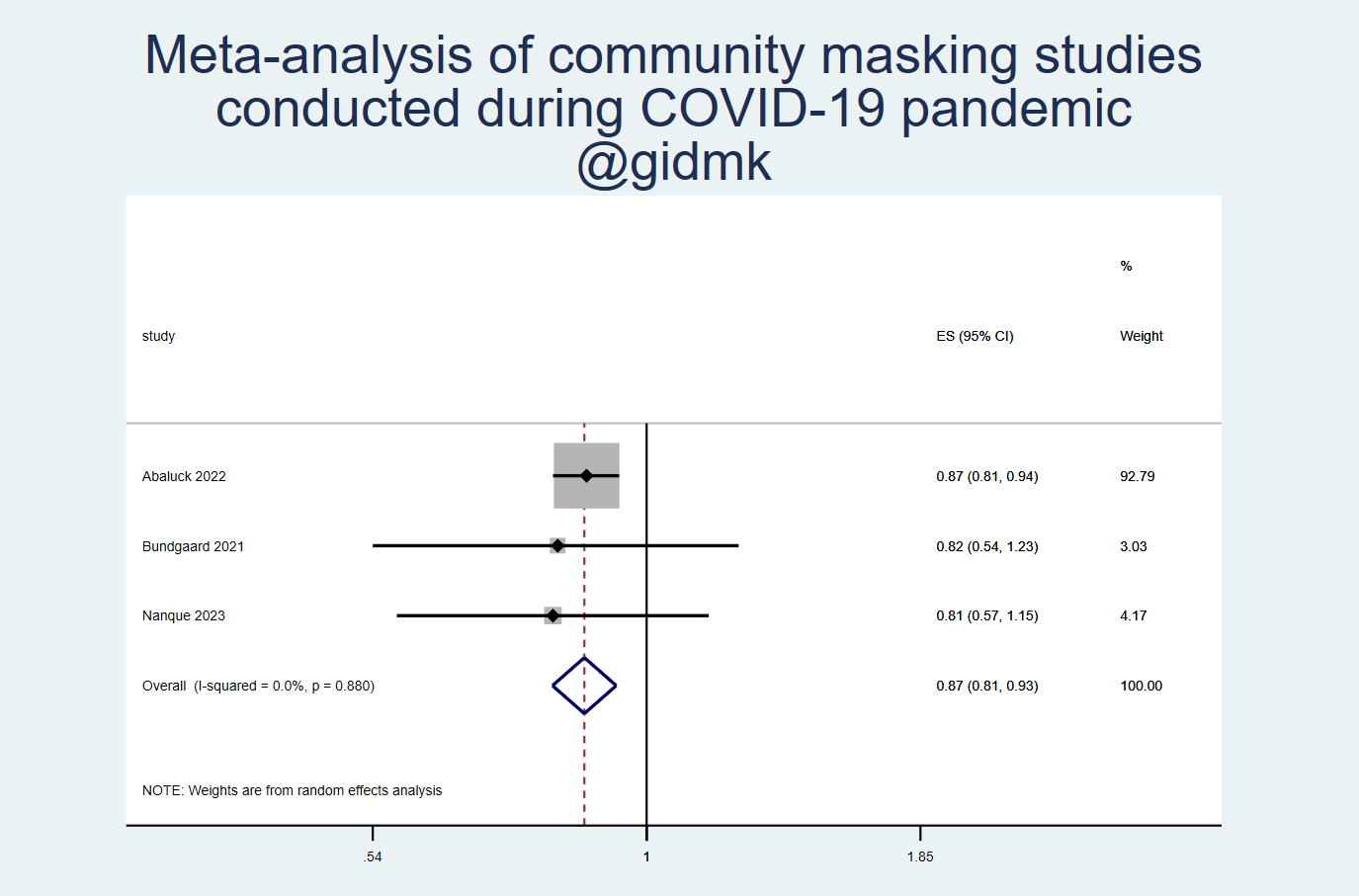 Meta-analysis of community masking studies conducted during COVID-19 pandemic @gidmk

| study | ES (95% CI) | % Weight |
|---|---|---|
| Abaluck 2022 | 0.87 (0.81, 0.94) | 92.79 |
| Bundgaard 2021 | 0.82 (0.54, 1.23) | 3.03 |
| Nanque 2023 | 0.81 (0.57, 1.15) | 4.17 |
| Overall (I-squared = 0.0%, p = 0.880) | 0.87 (0.81, 0.93) | 100.00 |

NOTE: Weights are from random effects analysis

.54

1

1.85